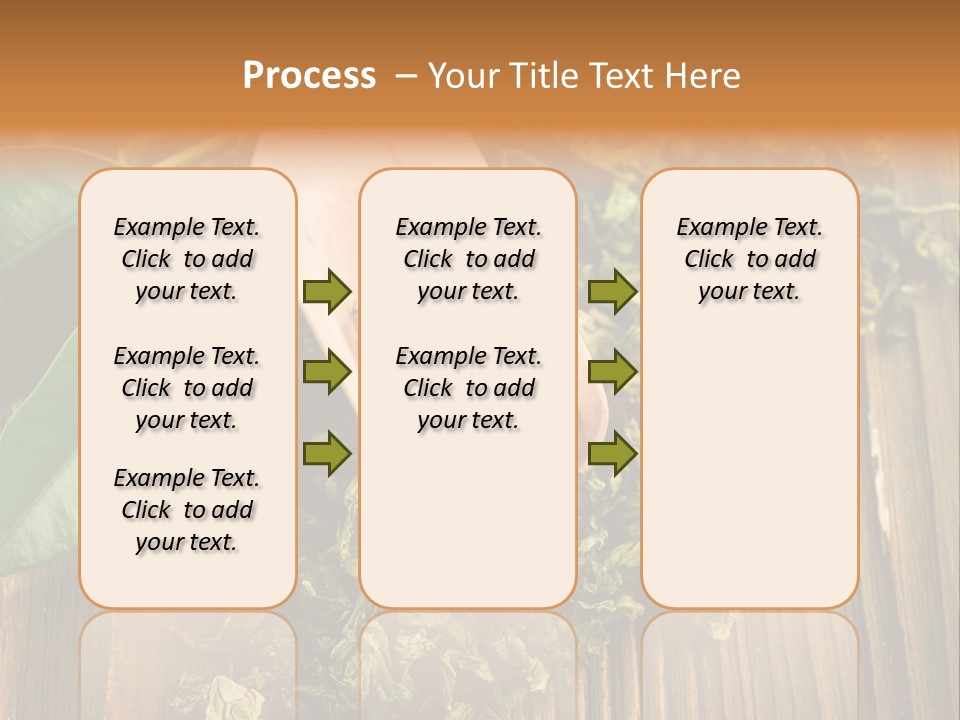 Process – Your Title Text Here

Example Text. Click to add your text.

Example Text. Click to add your text.

Example Text. Click to add your text.

Example Text. Click to add your text.

Example Text. Click to add your text.

Example Text. Click to add your text.